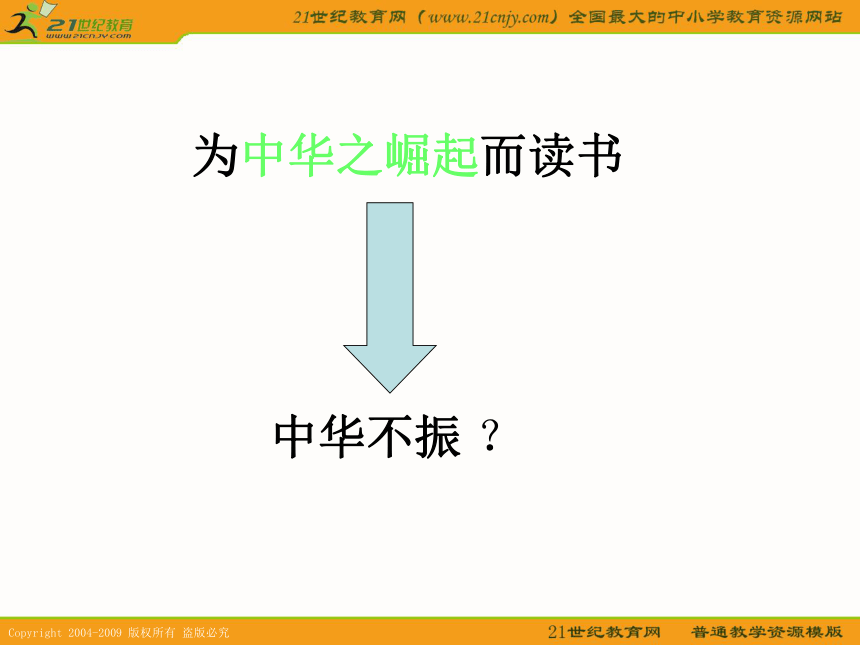 21世纪教育
www.21cnjy.com

21世纪教育网（www.21cnjy.com）全国最大的中小学教育资源网站

为中华之崛起而读书

中华不振 ？

Copyright 2004-2009 版权所有 盗版必究

21世纪教育网 普通教学资源模版